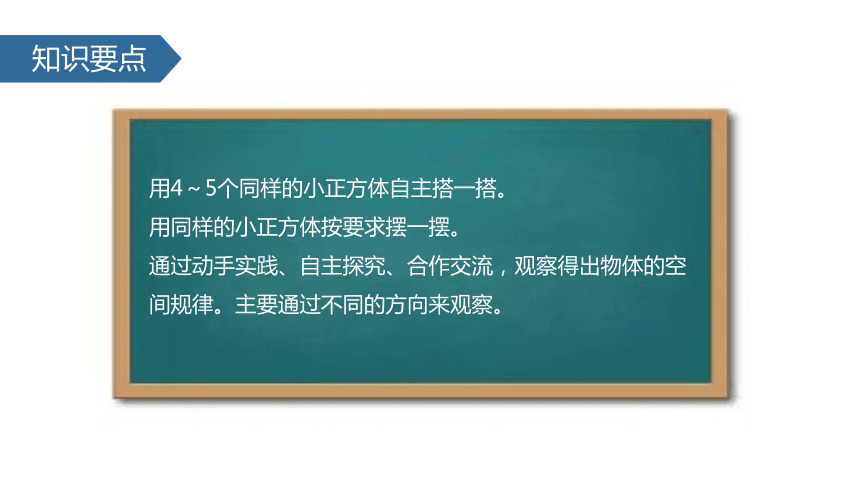 知识要点

用4～5个同样的小正方体自主搭一搭。

用同样的小正方体按要求摆一摆。

通过动手实践、自主探究、合作交流，观察得出物体的空间规律。主要通过不同的方向来观察。